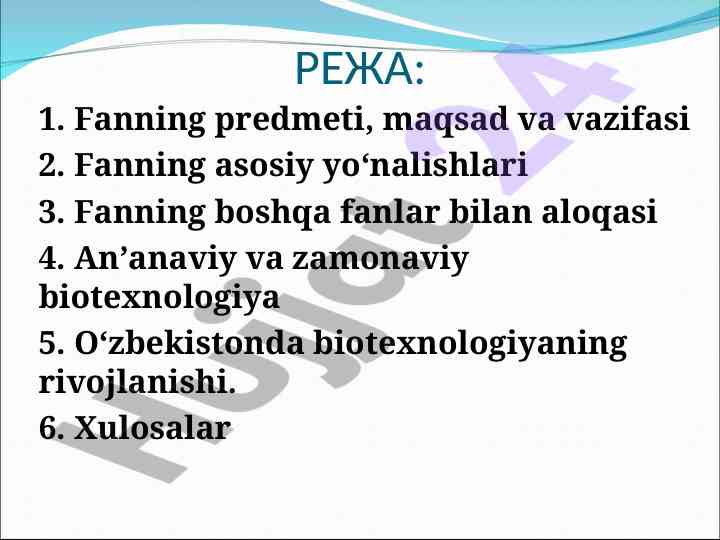 РЕЖА:

1. Fanning predmeti, maqsad va vazifasi

2. Fanning asosiy yo‘nalishlari

3. Fanning boshqa fanlar bilan aloqasi

4. An’anaviy va zamonaviy biotexnologiya

5. O‘zbekistonda biotexnologiyaning rivojlanishi.

6. Xulosalar

Hujjat 24